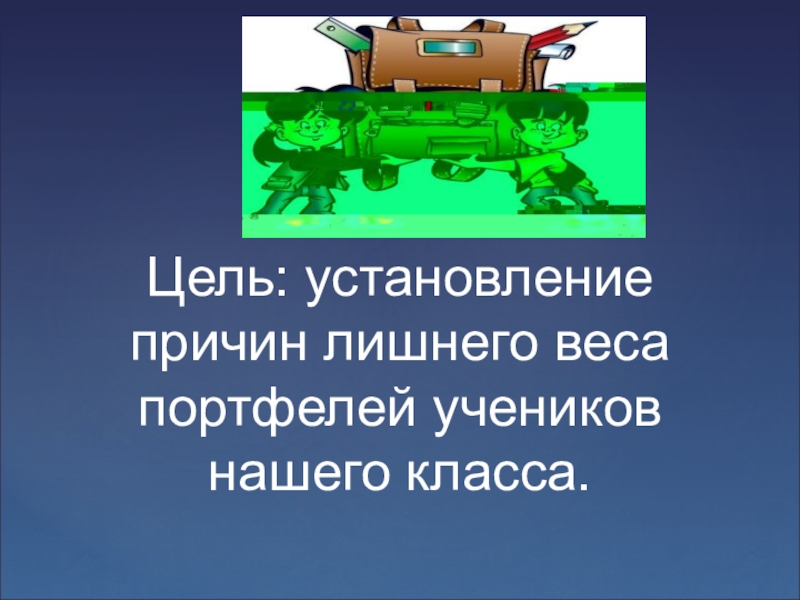 Цель: установление причин лишнего веса портфелей учеников нашего класса.